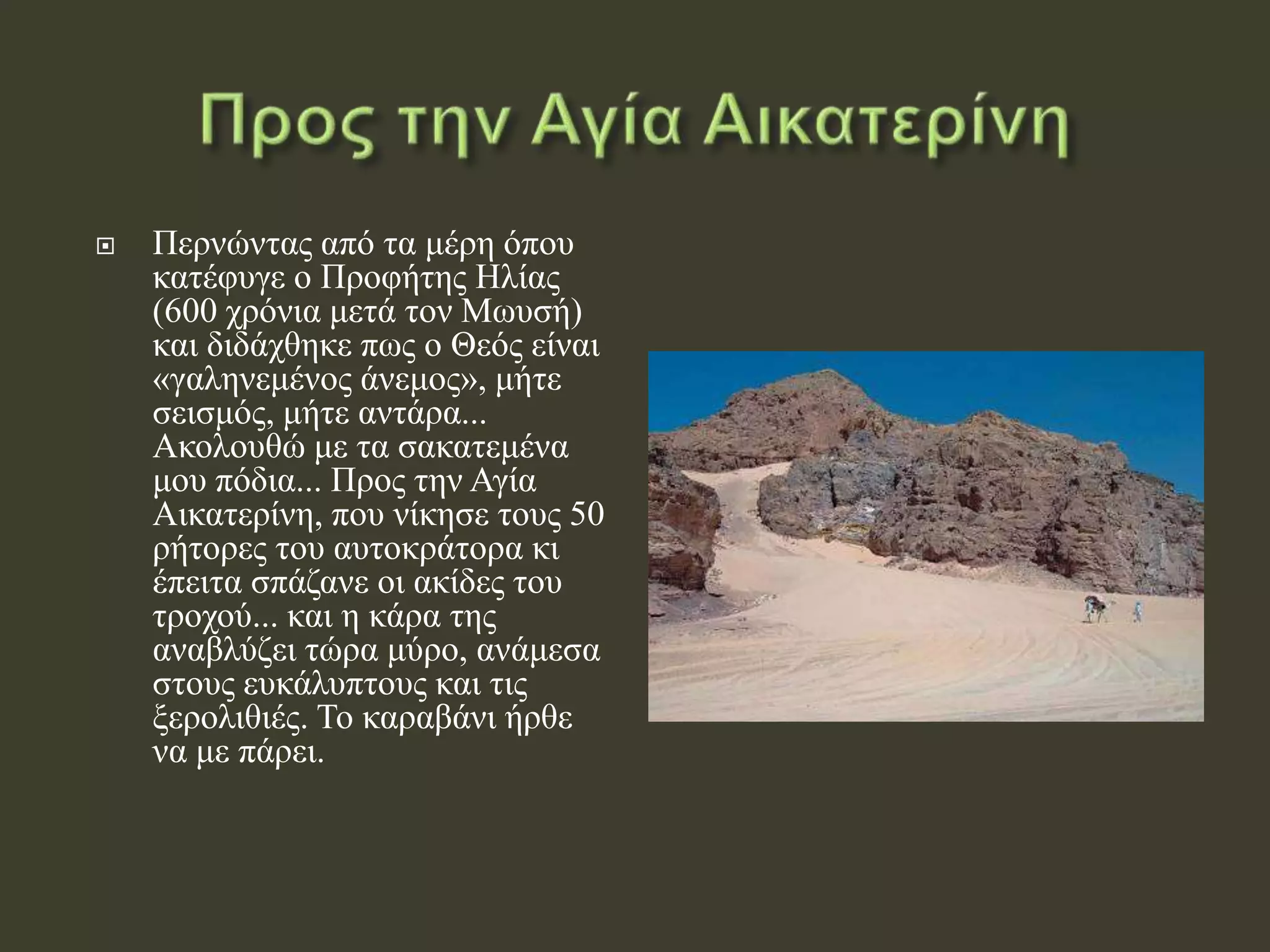 Προς την Αγία Αικατερίνη

Περνώντας από τα μέρη όπου κατέφυγε ο Προφήτης Ηλίας (600 χρόνια μετά τον Μωυσή) και διδάχθηκε πως ο Θεός είναι «γαληνεμένος άνεμος», μήτε σεισμός, μήτε αντάρα... Ακολουθώ με τα σακατεμένα μου πόδια... Προς την Αγία Αικατερίνη, που νίκησε τους 50 ρήτορες του αυτοκράτορα κι έπειτα σπάζανε οι ακίδες του τροχού... και η κάρα της αναβλύζει τώρα μύρο, ανάμεσα στους ευκάλυπτους και τις ξερολιθιές. Το καραβάνι ήρθε να με πάρει.